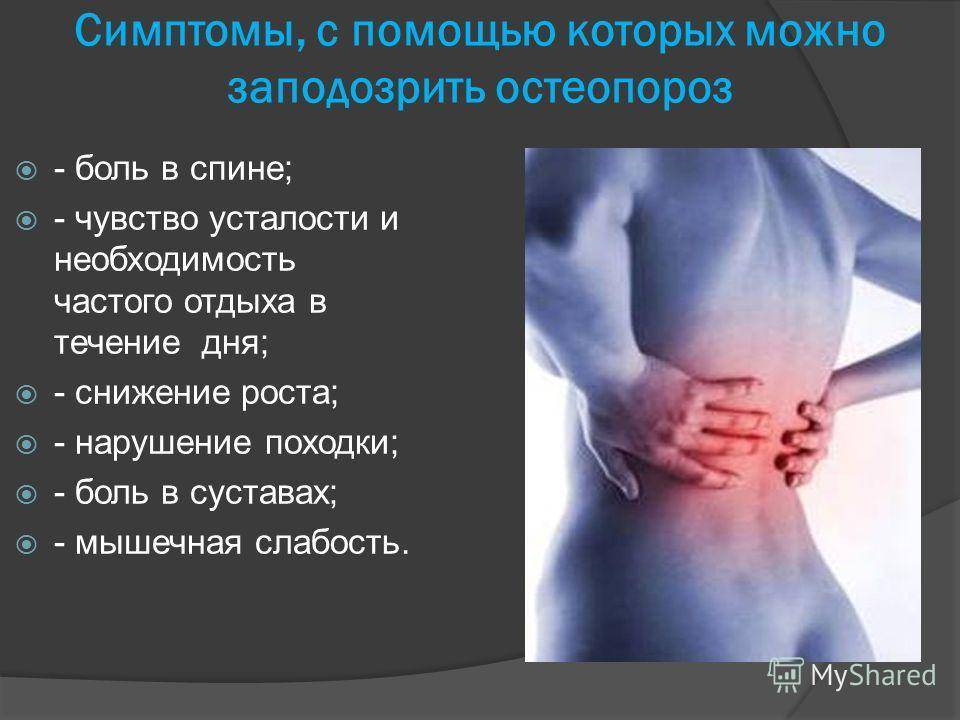 Симптомы, с помощью которых можно заподозрить остеопороз

- боль в спине;
- чувство усталости и необходимость частого отдыха в течение дня;
- снижение роста;
- нарушение походки;
- боль в суставах;
- мышечная слабость.

MyShared